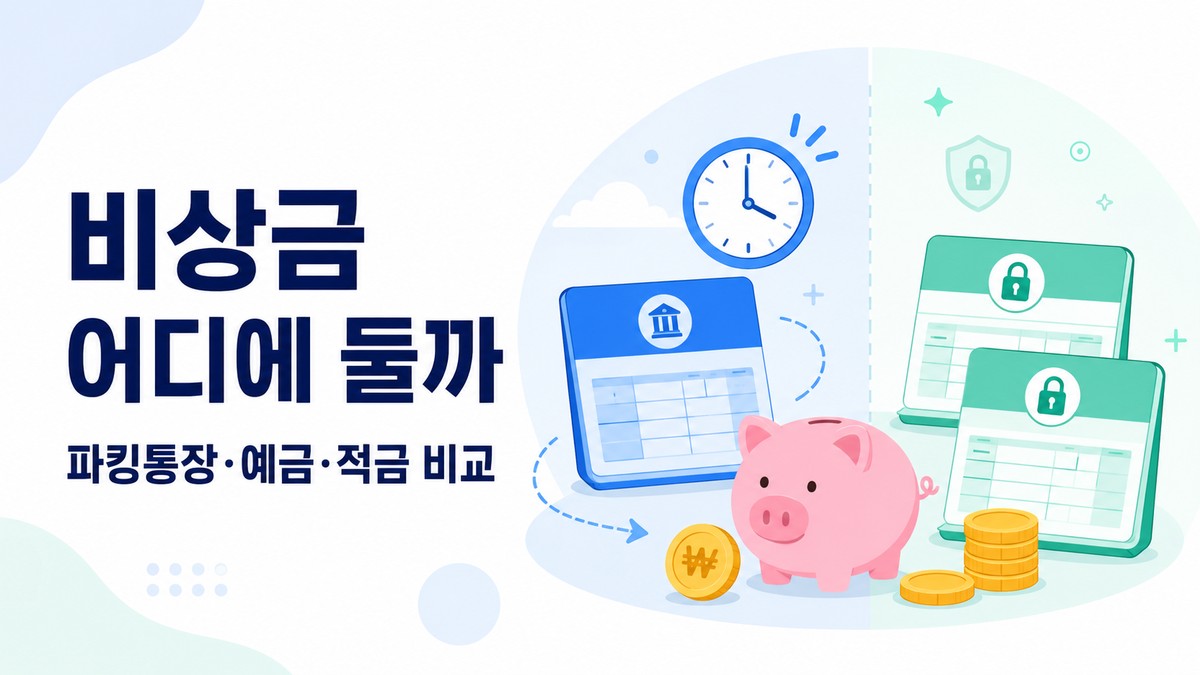 비상금
어디에 둘까

파킹통장·예금·적금 비교

₩